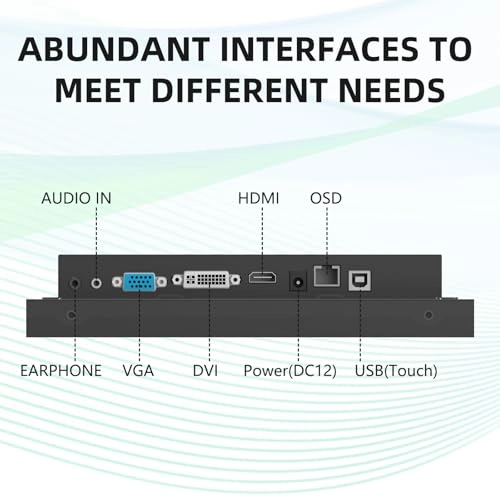 ABUNDANT INTERFACES TO MEET DIFFERENT NEEDS

AUDIO IN
HDMI
OSD

EARPHONE
VGA
DVI
Power(DC12)
USB(Touch)